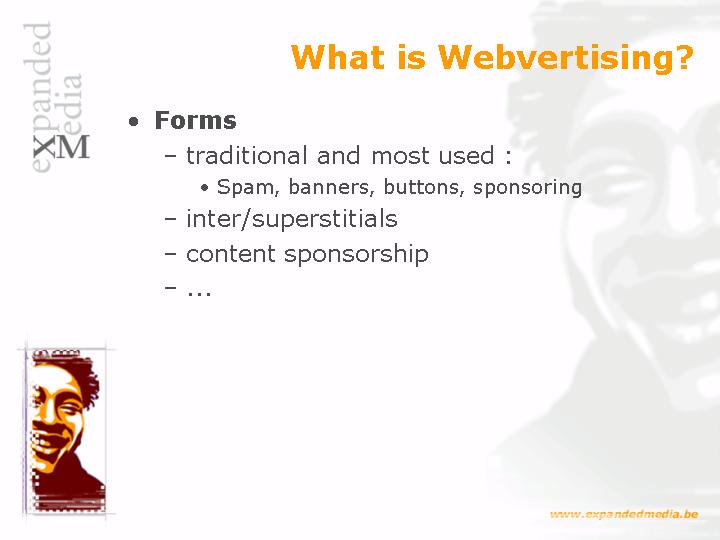 expanded media
XM

What is Webvertising?

• Forms
– traditional and most used :
• Spam, banners, buttons, sponsoring
– inter/superstitials
– content sponsorship
– ...

www.expandedmedia.be